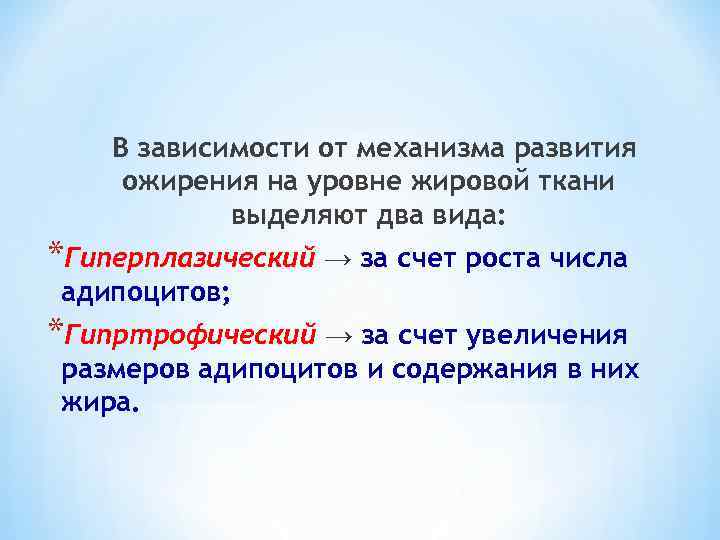 В зависимости от механизма развития ожирения на уровне жировой ткани выделяют два вида:

*Гиперплазический → за счет роста числа адипоцитов;

*Гипртрофический → за счет увеличения размеров адипоцитов и содержания в них жира.